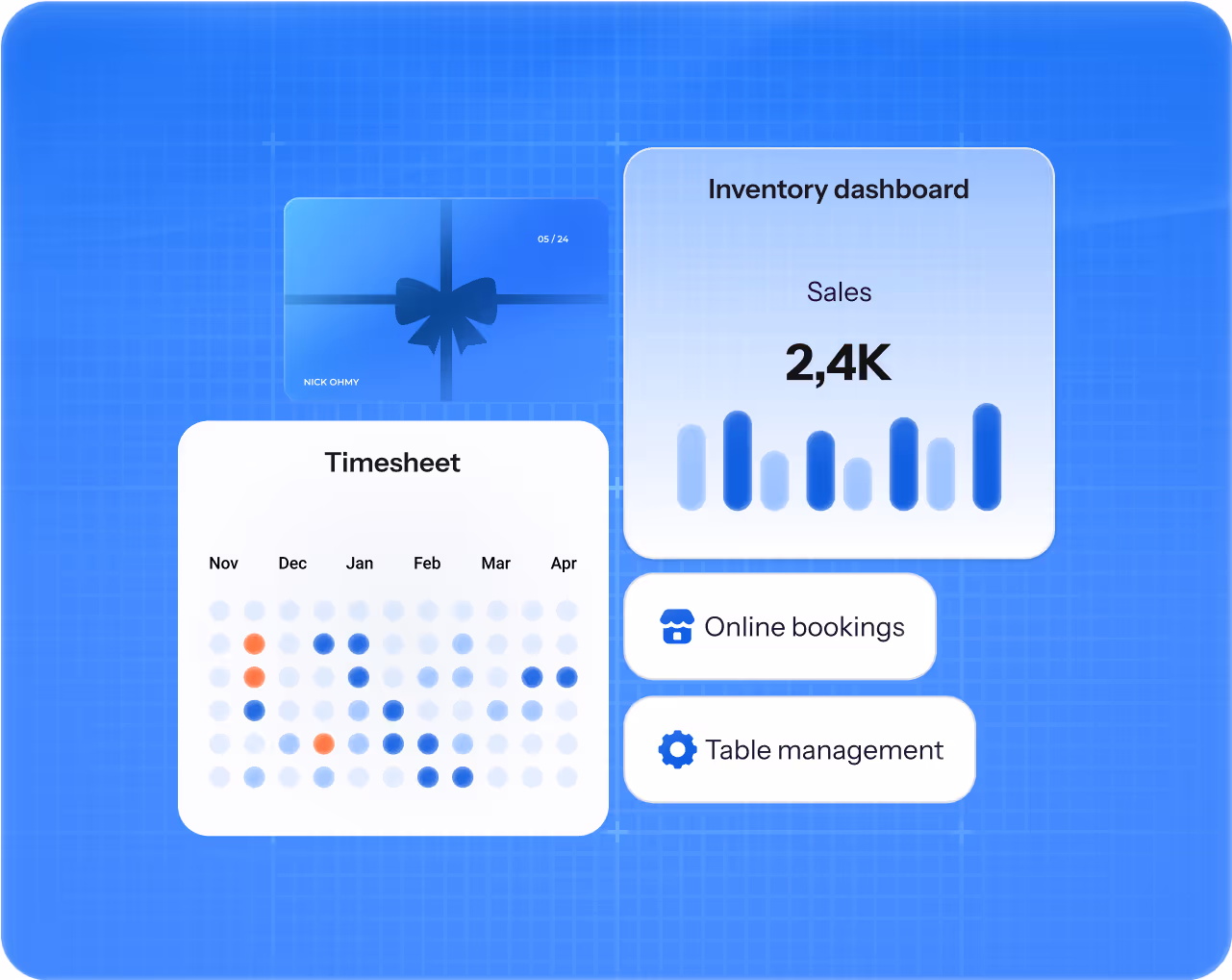 05 / 24

NICK OHMY

Inventory dashboard

Sales

2,4K

Timesheet

Nov Dec Jan Feb Mar Apr

Online bookings

Table management